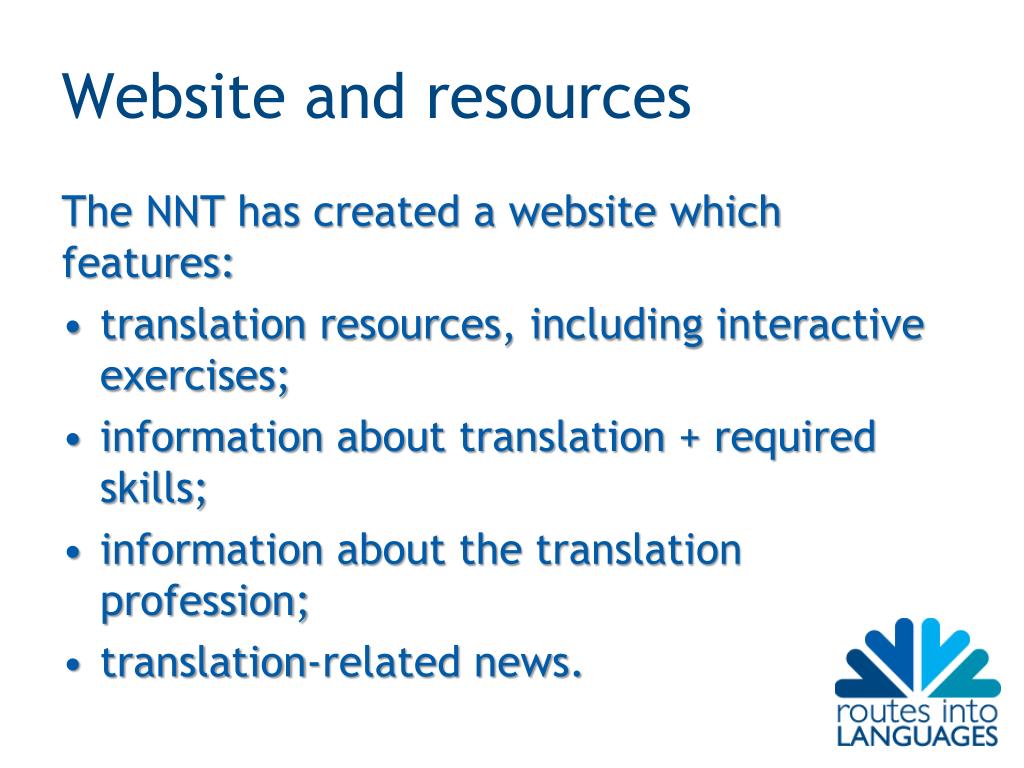 Website and resources

The NNT has created a website which features:

• translation resources, including interactive exercises;
• information about translation + required skills;
• information about the translation profession;
• translation-related news.

routes into
LANGUAGES